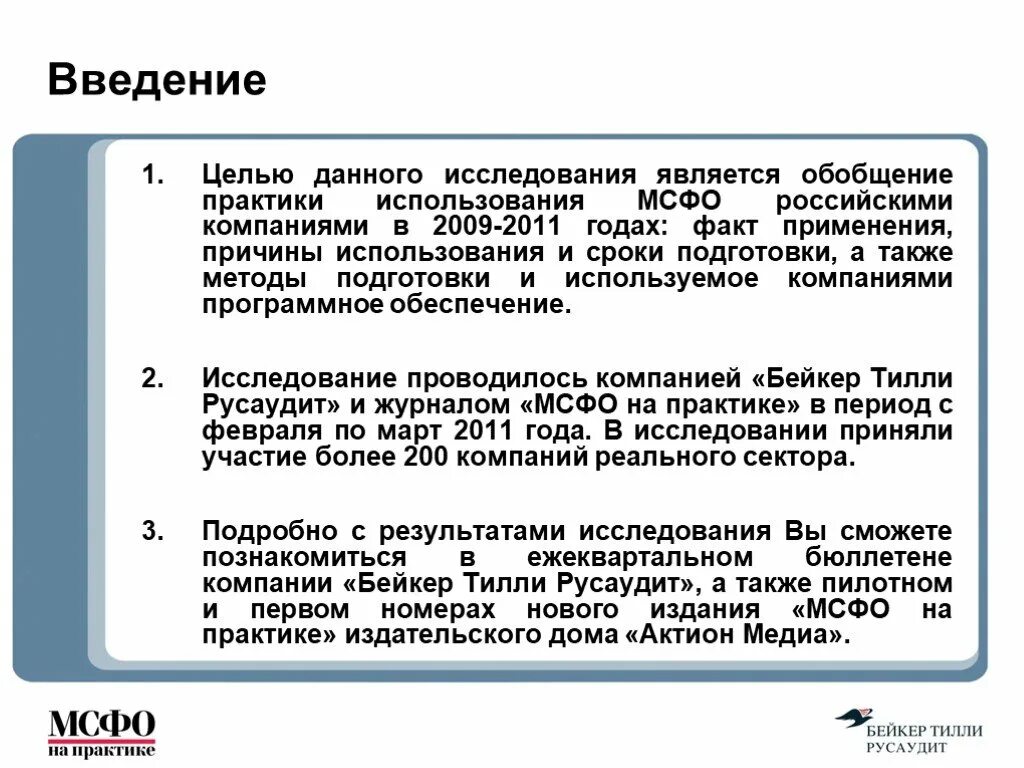 Введение

1. Целью данного исследования является обобщение практики использования МСФО российскими компаниями в 2009-2011 годах: факт применения, причины использования и сроки подготовки, а также методы подготовки и используемое компаниями программное обеспечение.

2. Исследование проводилось компанией «Бейкер Тилли Русаудит» и журналом «МСФО на практике» в период с февраля по март 2011 года. В исследовании приняли участие более 200 компаний реального сектора.

3. Подробно с результатами исследования Вы сможете познакомиться в ежеквартальном бюллетене компании «Бейкер Тилли Русаудит», а также пилотном и первом номерах нового издания «МСФО на практике» издательского дома «Актион Медиа».

МСФО
на практике

БЕЙКЕР ТИЛЛИ
РУСАУДИТ